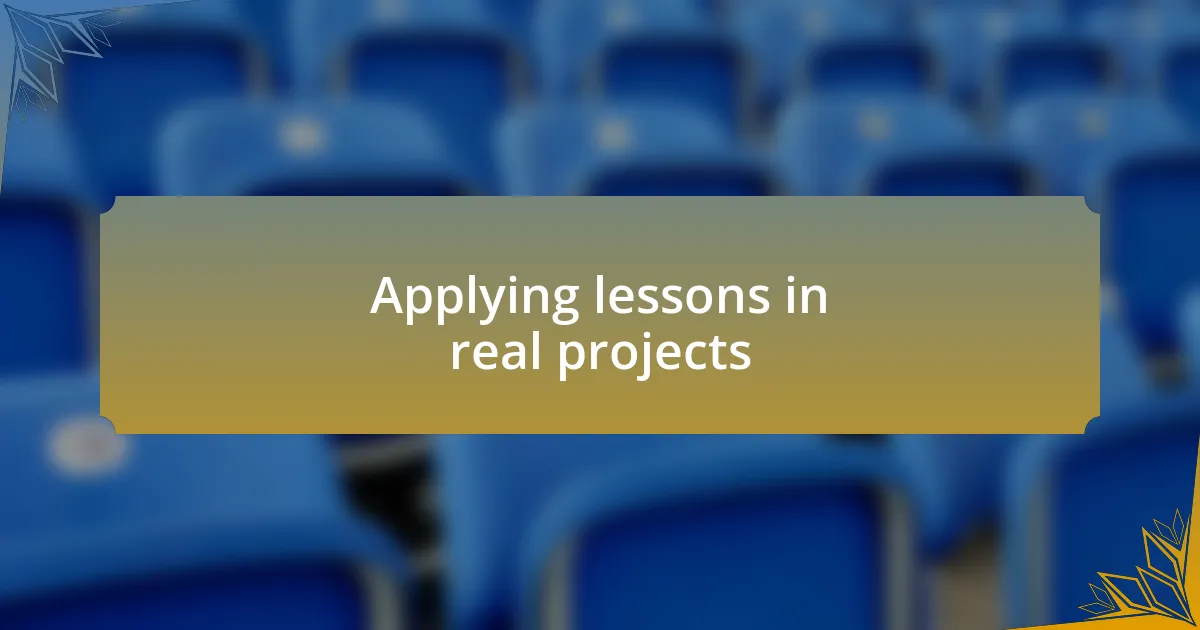 Applying lessons in real projects